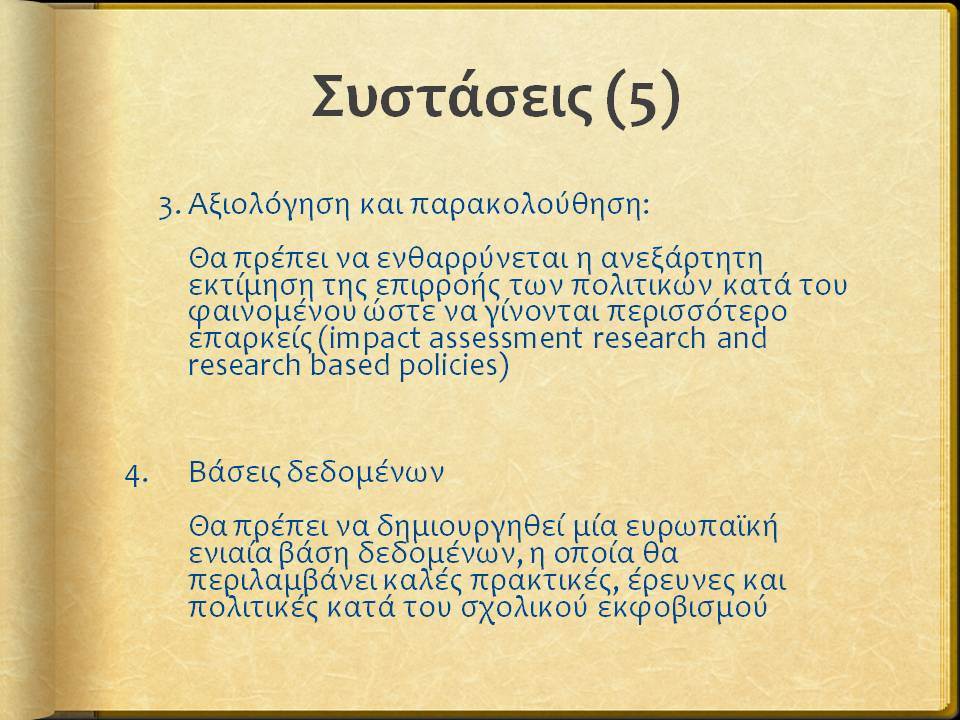 Συστάσεις (5)

3. Αξιολόγηση και παρακολούθηση:

Θα πρέπει να ενθαρρύνεται η ανεξάρτητη εκτίμηση της επιρροής των πολιτικών κατά του φαινομένου ώστε να γίνονται περισσότερο επαρκείς (impact assessment research and research based policies)

4. Βάσεις δεδομένων

Θα πρέπει να δημιουργηθεί μία ευρωπαϊκή ενιαία βάση δεδομένων, η οποία θα περιλαμβάνει καλές πρακτικές, έρευνες και πολιτικές κατά του σχολικού εκφοβισμού